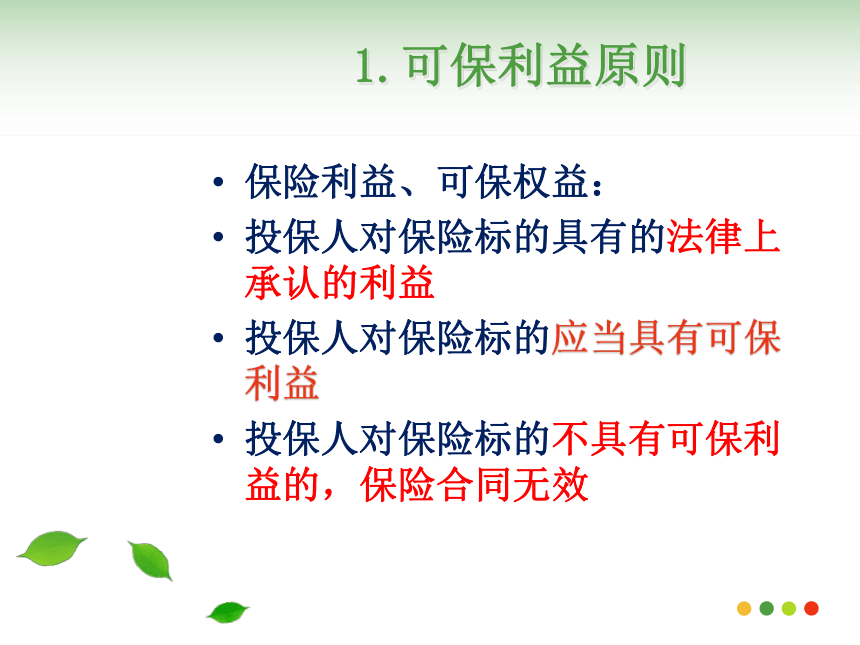 1. 可保利益原则

• 保险利益、可保权益：

• 投保人对保险标的具有的法律上承认的利益

• 投保人对保险标的应当具有可保利益

• 投保人对保险标的不具有可保利益的，保险合同无效